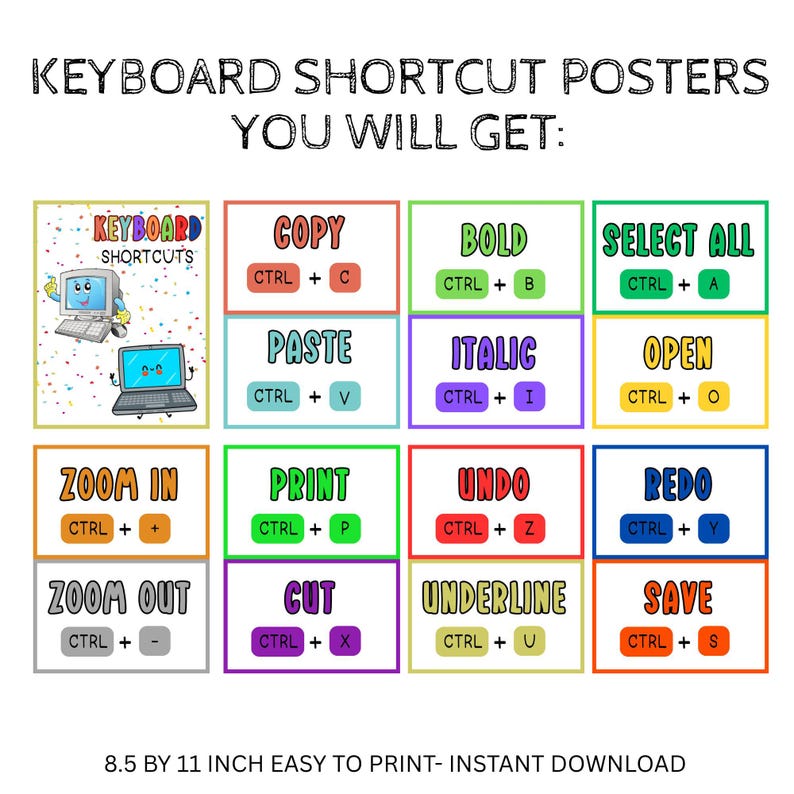 KEYBOARD SHORTCUT POSTERS YOU WILL GET:

KEYBOARD SHORTCUTS

COPY
CTRL + C

BOLD
CTRL + B

SELECT ALL
CTRL + A

PASTE
CTRL + V

ITALIC
CTRL + I

OPEN
CTRL + O

ZOOM IN
CTRL + +

PRINT
CTRL + P

UNDO
CTRL + Z

REDO
CTRL + Y

ZOOM OUT
CTRL + -

CUT
CTRL + X

UNDERLINE
CTRL + U

SAVE
CTRL + S

8.5 BY 11 INCH EASY TO PRINT- INSTANT DOWNLOAD